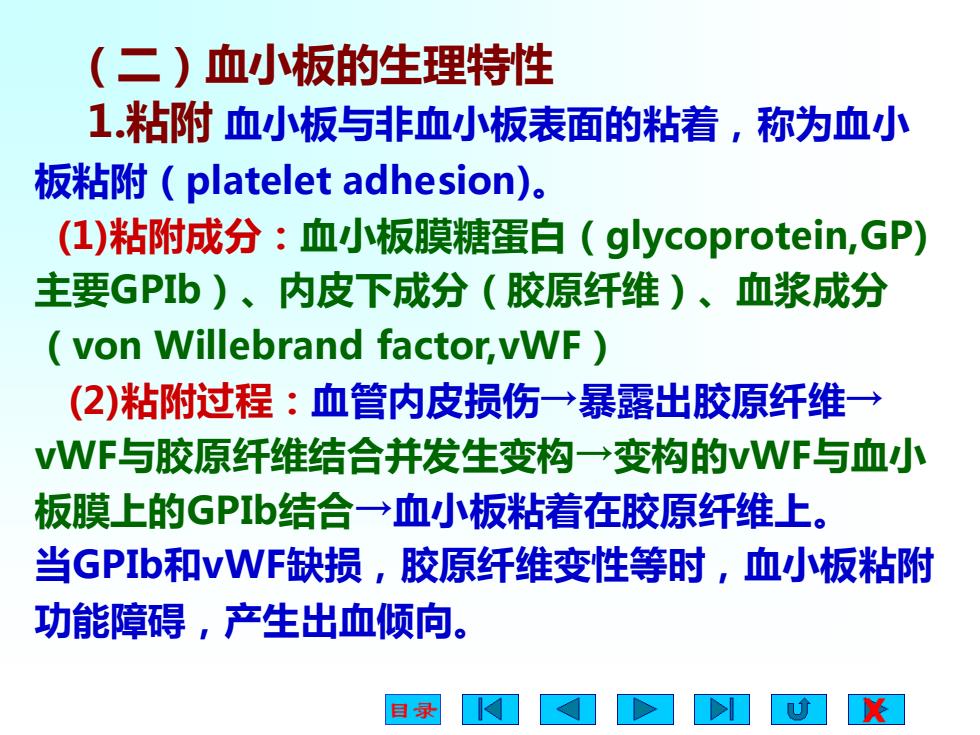 （二）血小板的生理特性

1.粘附 血小板与非血小板表面的粘着，称为血小板粘附（platelet adhesion)。

(1)粘附成分：血小板膜糖蛋白（glycoprotein,GP) 主要GPIb）、内皮下成分（胶原纤维）、血浆成分（von Willebrand factor,vWF）

(2)粘附过程：血管内皮损伤→暴露出胶原纤维→vWF与胶原纤维结合并发生变构→变构的vWF与血小板膜上的GPIb结合→血小板粘着在胶原纤维上。

当GPIb和vWF缺损，胶原纤维变性等时，血小板粘附功能障碍，产生出血倾向。

目录